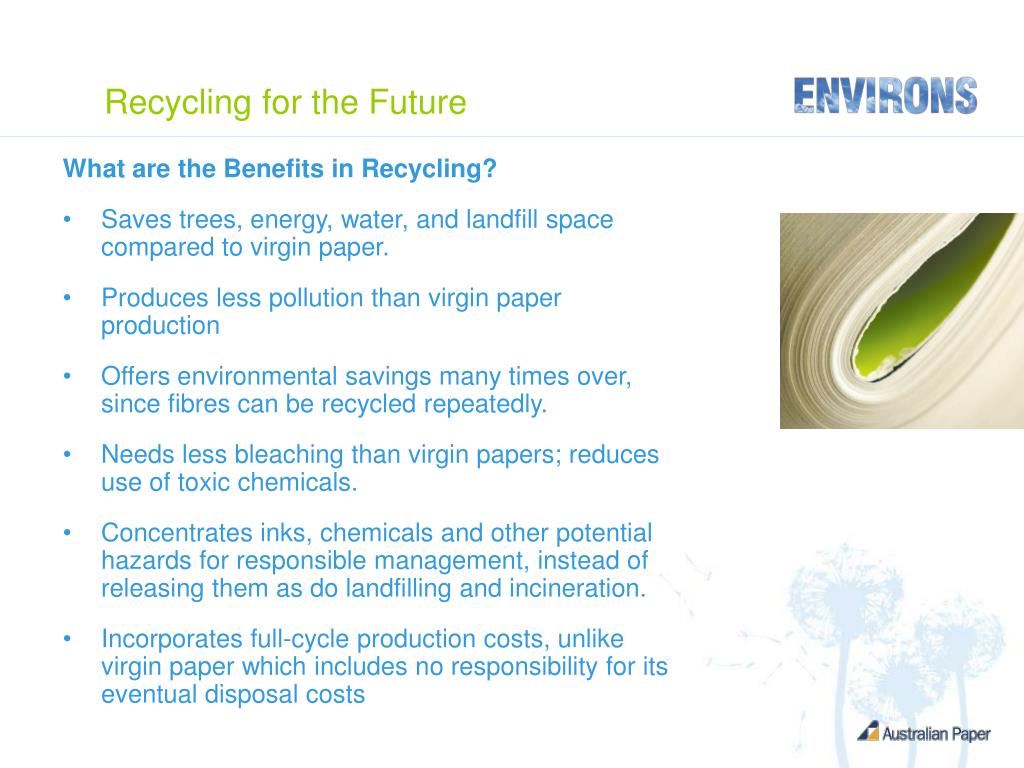 Recycling for the Future

ENVIRONS

What are the Benefits in Recycling?

• Saves trees, energy, water, and landfill space compared to virgin paper.

• Produces less pollution than virgin paper production

• Offers environmental savings many times over, since fibres can be recycled repeatedly.

• Needs less bleaching than virgin papers; reduces use of toxic chemicals.

• Concentrates inks, chemicals and other potential hazards for responsible management, instead of releasing them as do landfilling and incineration.

• Incorporates full-cycle production costs, unlike virgin paper which includes no responsibility for its eventual disposal costs

Australian Paper